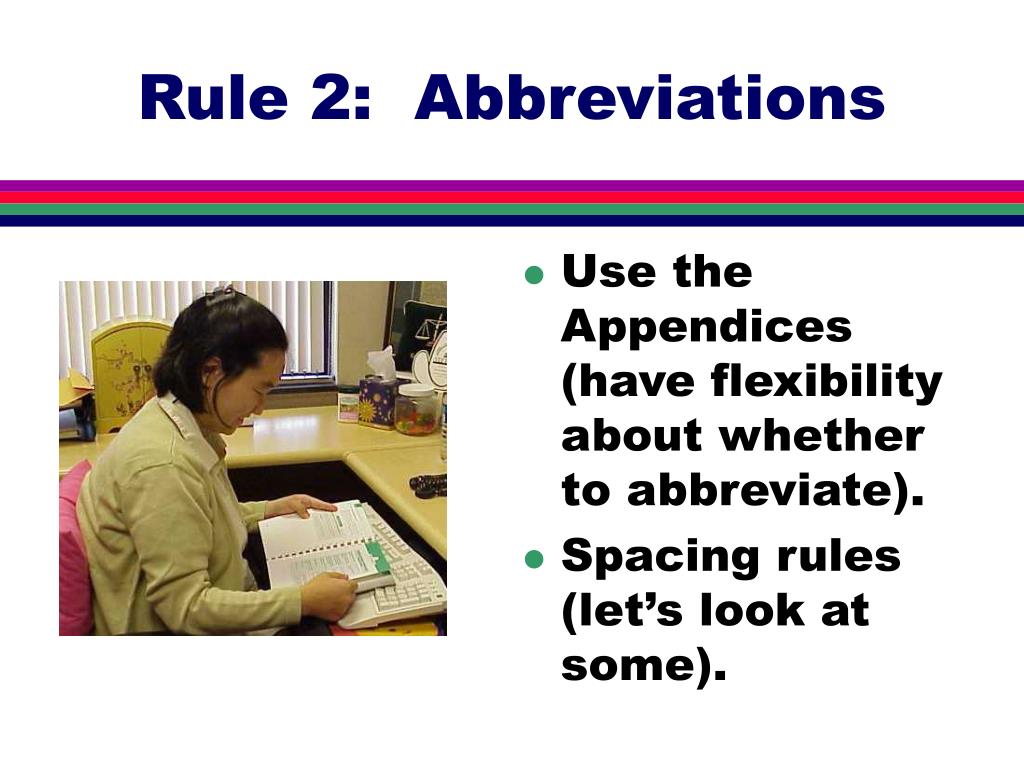 Rule 2: Abbreviations

- Use the Appendices (have flexibility about whether to abbreviate).
- Spacing rules (let’s look at some).